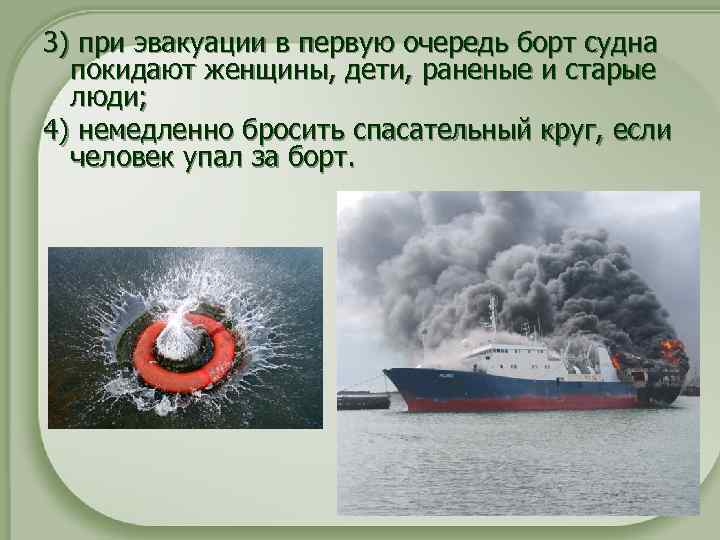 3) при эвакуации в первую очередь борт судна покидают женщины, дети, раненые и старые люди;

4) немедленно бросить спасательный круг, если человек упал за борт.